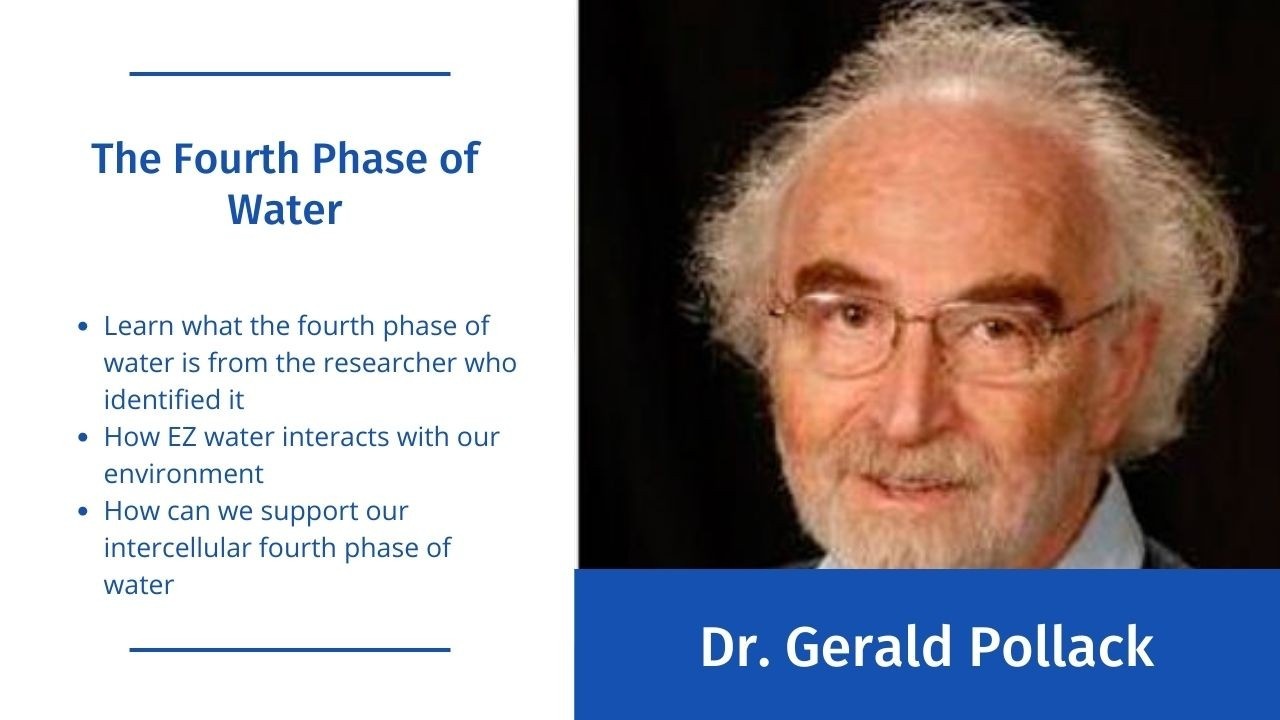 The Fourth Phase of Water

- Learn what the fourth phase of water is from the researcher who identified it
- How EZ water interacts with our environment
- How can we support our intercellular fourth phase of water

Dr. Gerald Pollack